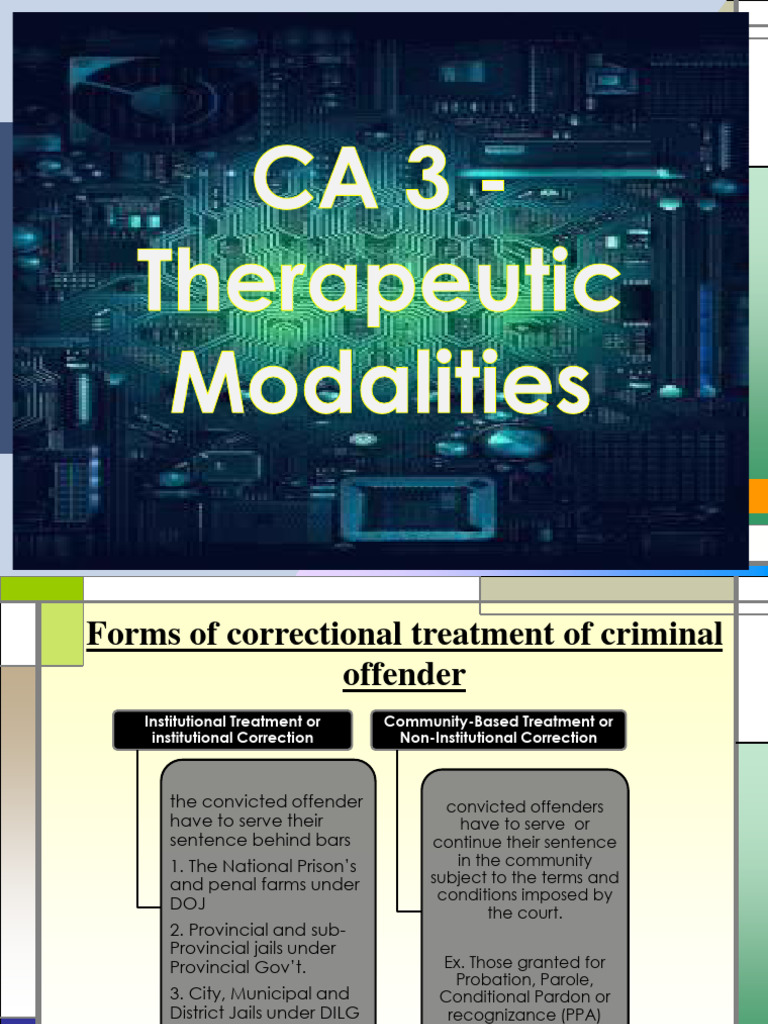 CA 3 - Therapeutic Modalities

Forms of correctional treatment of criminal offender

Institutional Treatment or institutional Correction

the convicted offender have to serve their sentence behind bars

1. The National Prison's and penal farms under DOJ

2. Provincial and sub-Provincial jails under Provincial Gov't.

3. City, Municipal and District Jails under DILG

Community-Based Treatment or Non-Institutional Correction

convicted offenders have to serve or continue their sentence in the community subject to the terms and conditions imposed by the court.

Ex. Those granted for Probation, Parole, Conditional Pardon or recognizance (PPA)